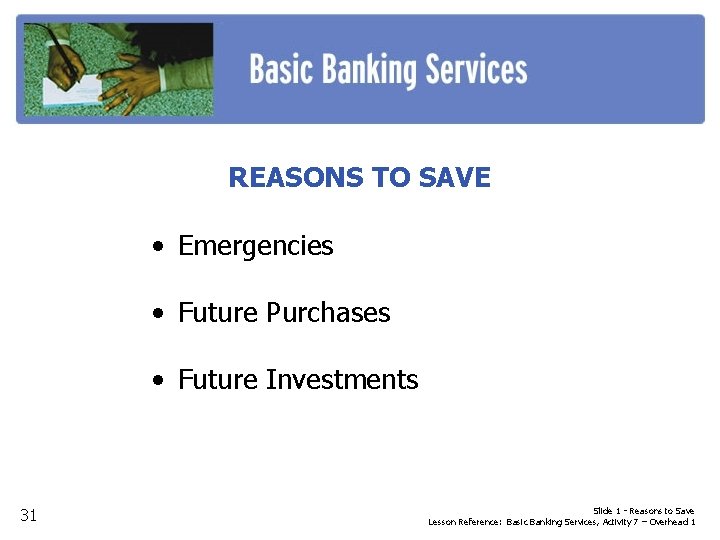 Basic Banking Services

REASONS TO SAVE

• Emergencies

• Future Purchases

• Future Investments

31

Slide 1 - Reasons to Save
Lesson Reference: Basic Banking Services, Activity 7 – Overhead 1